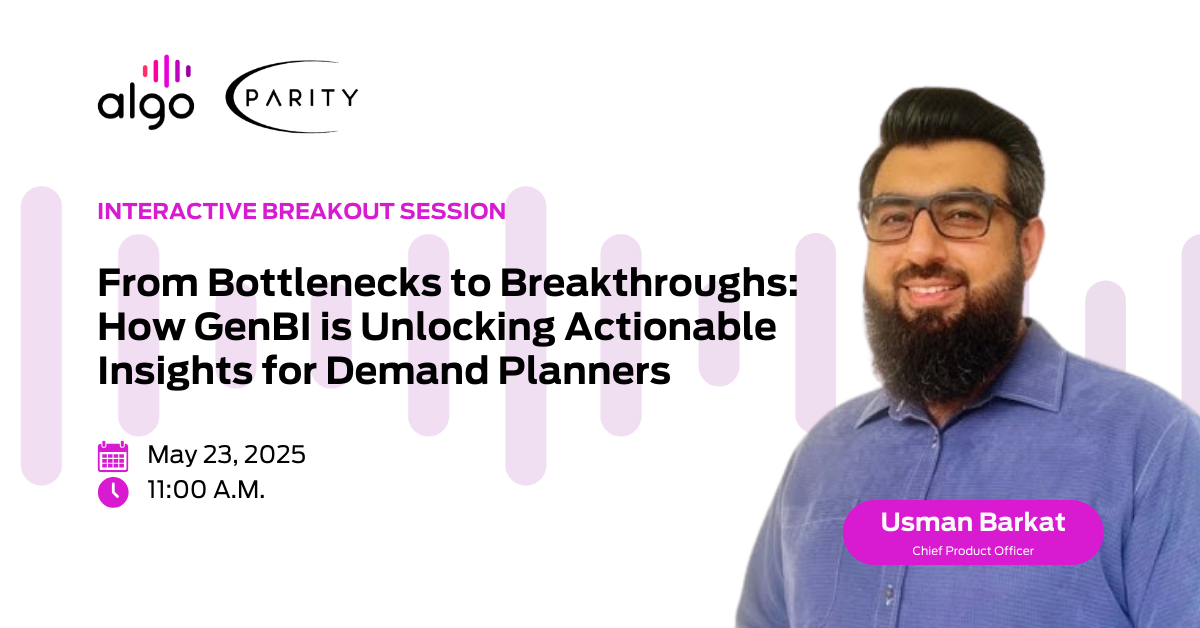 algo PARITY

INTERACTIVE BREAKOUT SESSION

From Bottlenecks to Breakthroughs: How GenBI is Unlocking Actionable Insights for Demand Planners

May 23, 2025
11:00 A.M.

Usman Barkat
Chief Product Officer